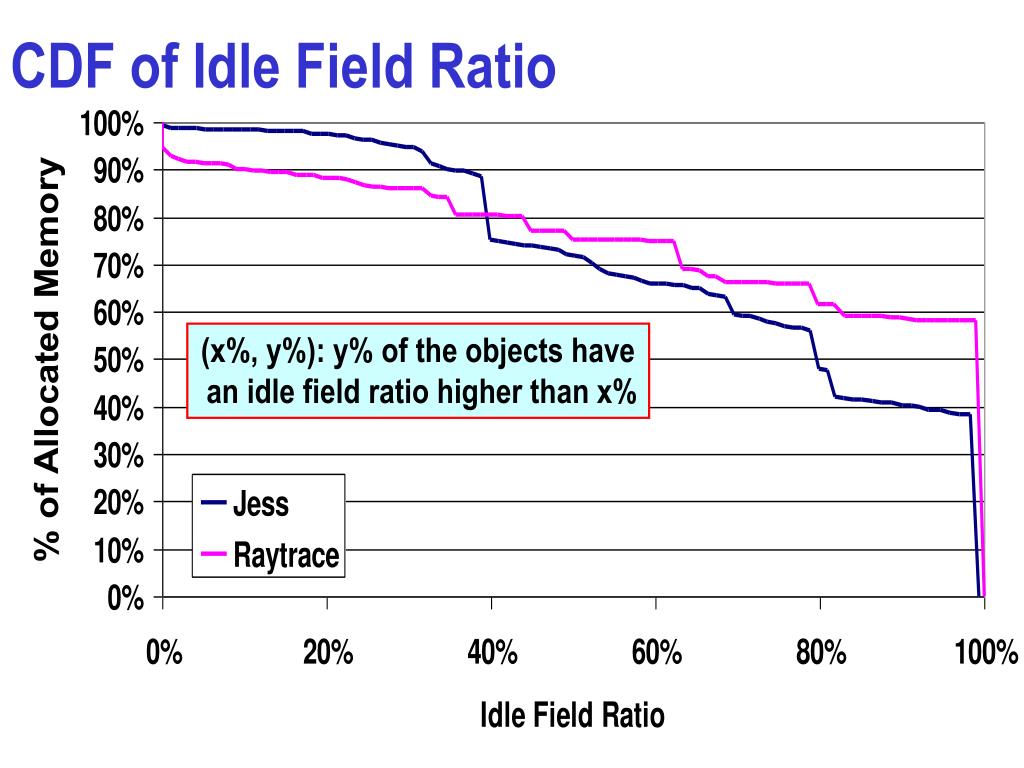 CDF of Idle Field Ratio

% of Allocated Memory

100%
90%
80%
70%
60%
50%
40%
30%
20%
10%
0%

(x%, y%): y% of the objects have an idle field ratio higher than x%

Jess
Raytrace

0%
20%
40%
60%
80%
100%

Idle Field Ratio